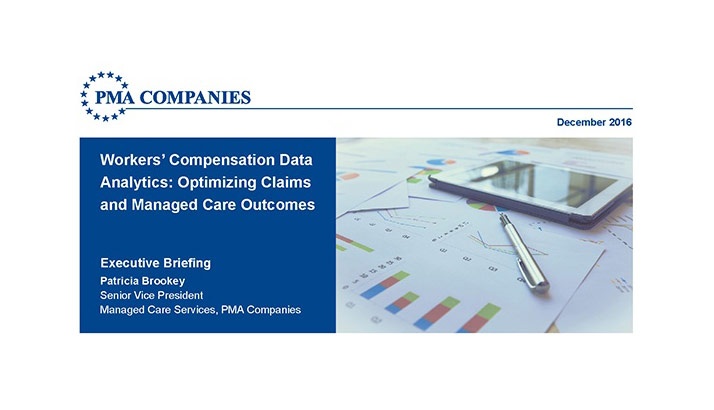 PMA COMPANIES

December 2016

Workers' Compensation Data Analytics: Optimizing Claims and Managed Care Outcomes

Executive Briefing
Patricia Brookey
Senior Vice President
Managed Care Services, PMA Companies